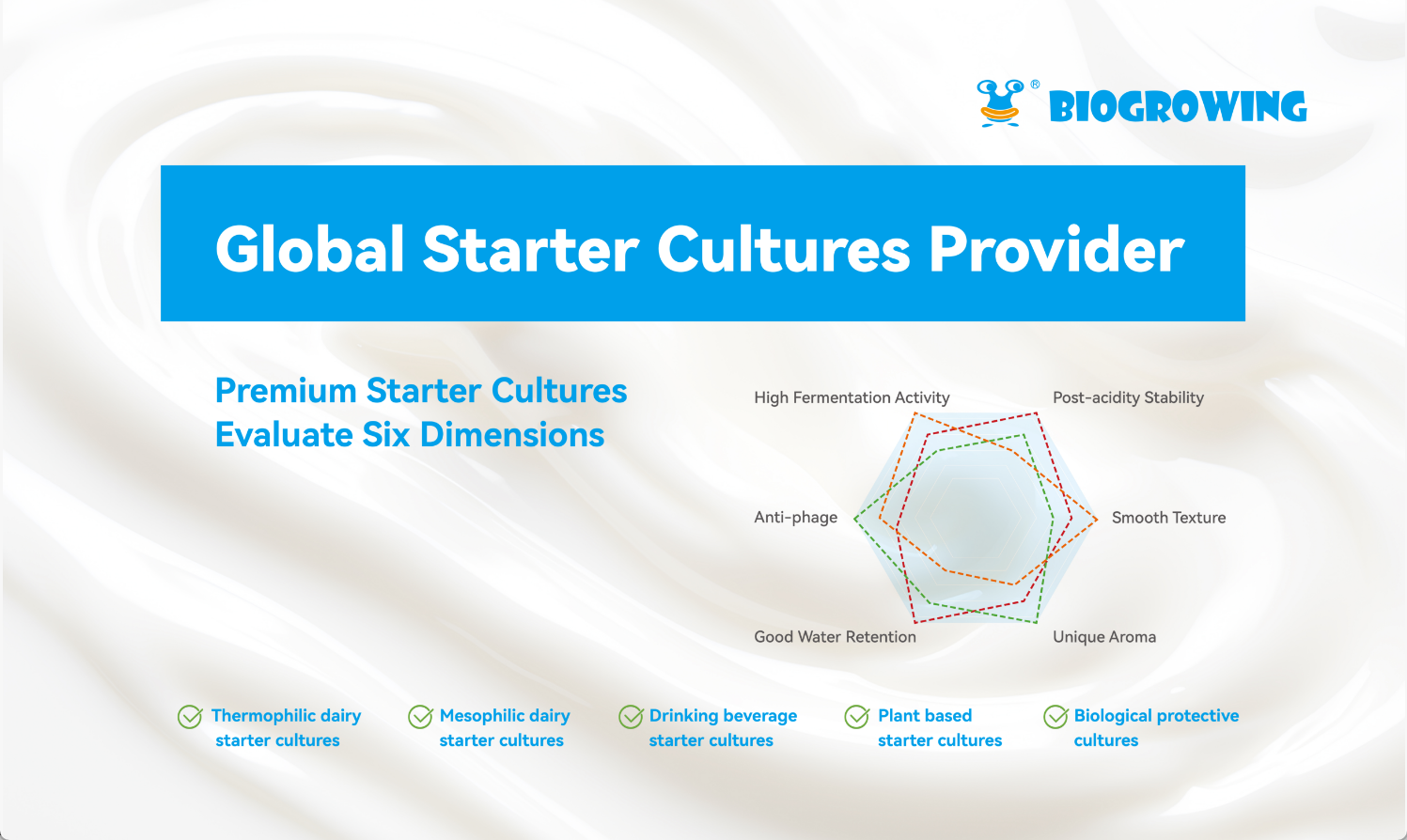 ® BIOGROWING

Global Starter Cultures Provider

Premium Starter Cultures
Evaluate Six Dimensions

High Fermentation Activity
Post-acidity Stability
Anti-phage
Smooth Texture
Good Water Retention
Unique Aroma

Thermophilic dairy starter cultures

Mesophilic dairy starter cultures

Drinking beverage starter cultures

Plant based starter cultures

Biological protective cultures